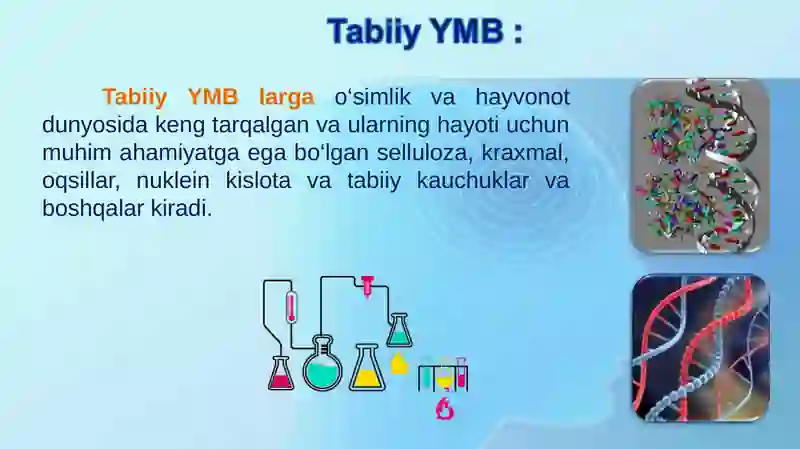 Tabiiy YMB :

Tabiiy YMB larga o‘simlik va hayvonot dunyosida keng tarqalgan va ularning hayoti uchun muhim ahamiyatga ega bo‘lgan selluloza, kraxmal, oqsillar, nuklein kislota va tabiiy kauchuklar va boshqalar kiradi.